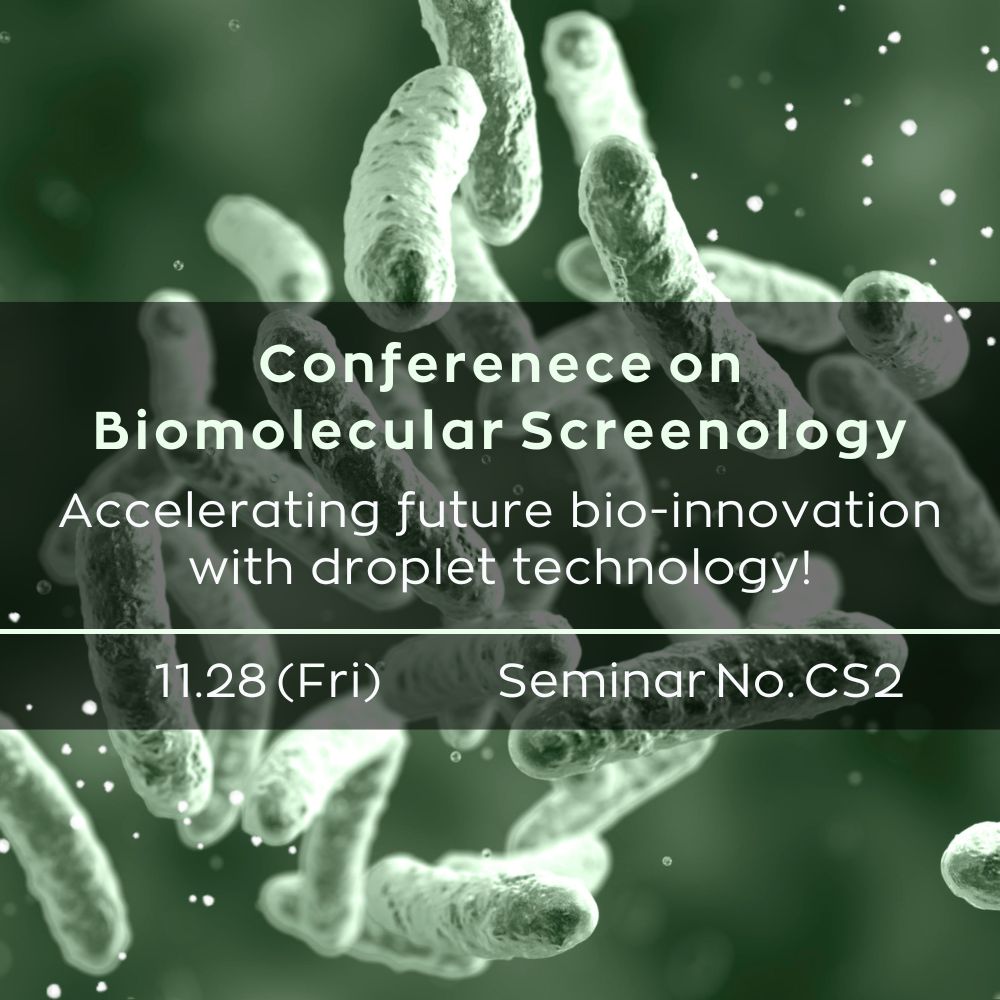 Conferenece on
Biomolecular Screenology
Accelerating future bio-innovation with droplet technology!

11.28 (Fri) Seminar No. CS2